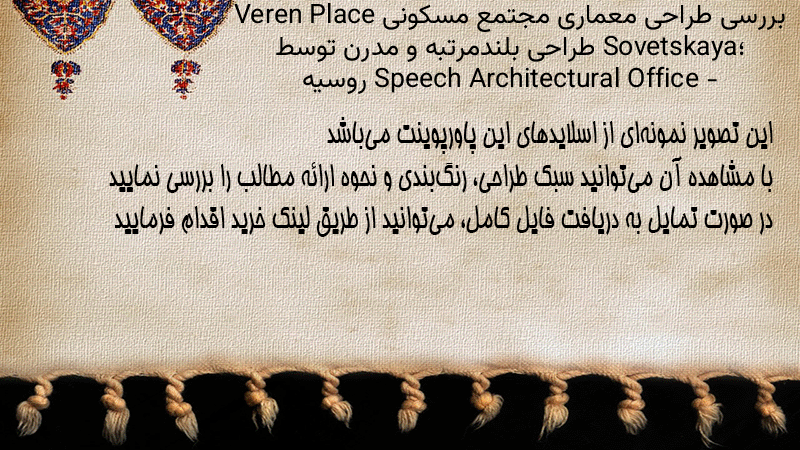 بررسی طراحی معماری مجتمع مسکونی Veren Place Sovetskaya؛ طراحی بلندمرتبه و مدرن توسط Speech Architectural Office - روسیه

این تصویر نمونه‌ای از اسلایدهای این پاورپوینت می‌باشد
با مشاهده آن می‌توانید سبک طراحی، رنگ‌بندی و نحوه ارائه مطالب را بررسی نمایید
در صورت تمایل به دریافت فایل کامل، می‌توانید از طریق لینک خرید اقدام فرمایید